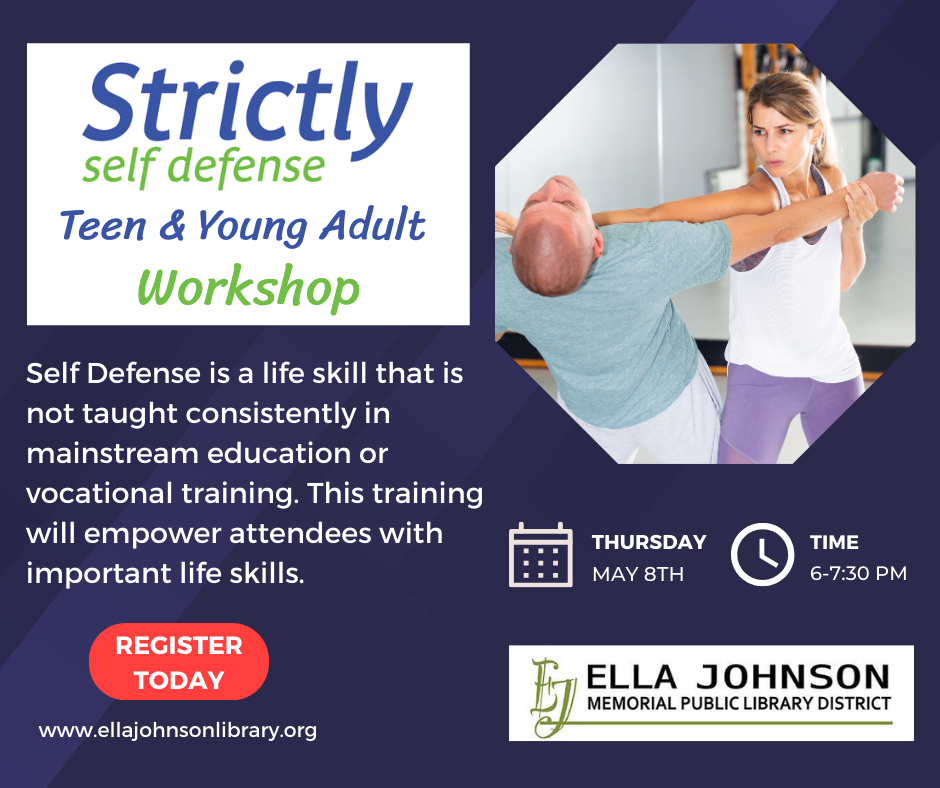 Strictly
self defense
Teen & Young Adult
Workshop

Self Defense is a life skill that is not taught consistently in mainstream education or vocational training. This training will empower attendees with important life skills.

THURSDAY
MAY 8TH

TIME
6-7:30 PM

REGISTER TODAY

www.ellajohnsonlibrary.org

EJ
ELLA JOHNSON
MEMORIAL PUBLIC LIBRARY DISTRICT